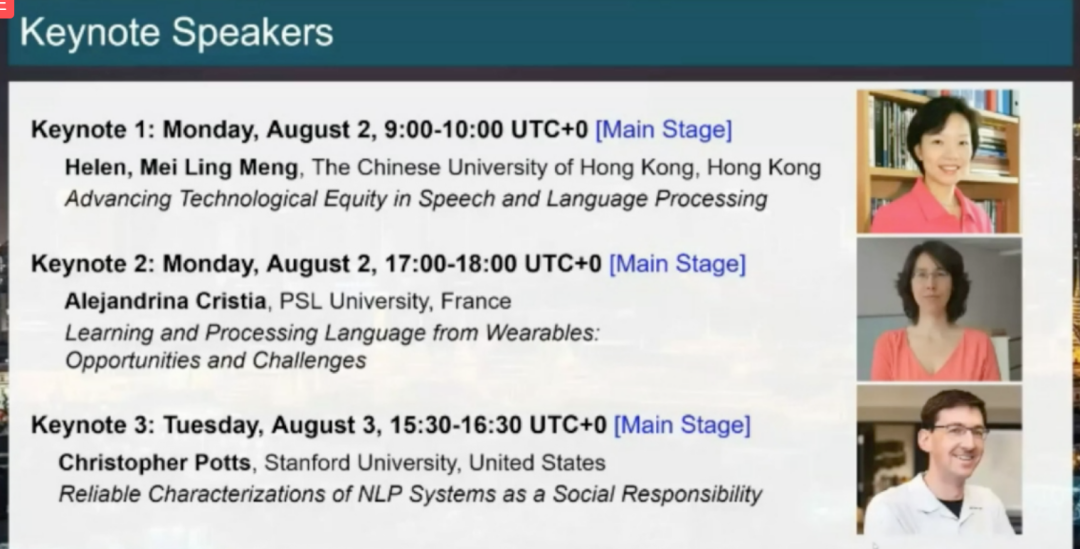 Keynote Speakers

Keynote 1: Monday, August 2, 9:00-10:00 UTC+0 [Main Stage]
Helen, Mei Ling Meng, The Chinese University of Hong Kong, Hong Kong
Advancing Technological Equity in Speech and Language Processing

Keynote 2: Monday, August 2, 17:00-18:00 UTC+0 [Main Stage]
Alejandrina Cristia, PSL University, France
Learning and Processing Language from Wearables: Opportunities and Challenges

Keynote 3: Tuesday, August 3, 15:30-16:30 UTC+0 [Main Stage]
Christopher Potts, Stanford University, United States
Reliable Characterizations of NLP Systems as a Social Responsibility